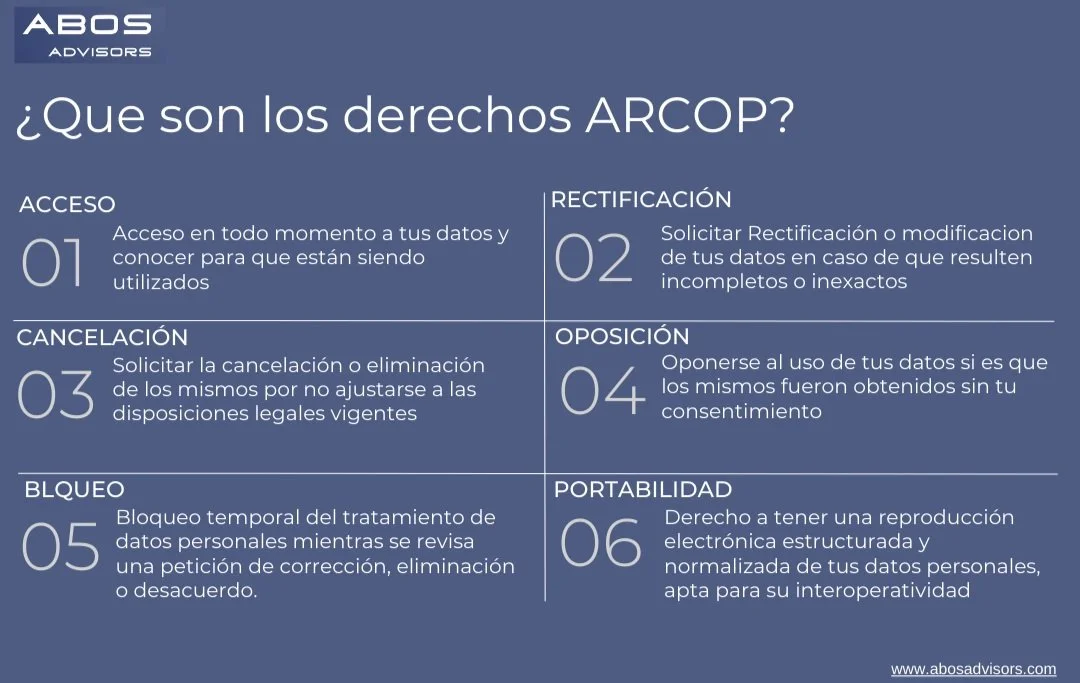 ABOS
ADVISORS

¿Que son los derechos ARCOP?

ACCESO
01 Acceso en todo momento a tus datos y conocer para que están siendo utilizados

RECTIFICACIÓN
02 Solicitar Rectificación o modificacion de tus datos en caso de que resulten incompletos o inexactos

CANCELACIÓN
03 Solicitar la cancelación o eliminación de los mismos por no ajustarse a las disposiciones legales vigentes

OPOSICIÓN
04 Oponerse al uso de tus datos si es que los mismos fueron obtenidos sin tu consentimiento

BLQUEO
05 Bloqueo temporal del tratamiento de datos personales mientras se revisa una petición de corrección, eliminación o desacuerdo.

PORTABILIDAD
06 Derecho a tener una reproducción electrónica estructurada y normalizada de tus datos personales, apta para su interoperatividad

www.abosadvisors.com